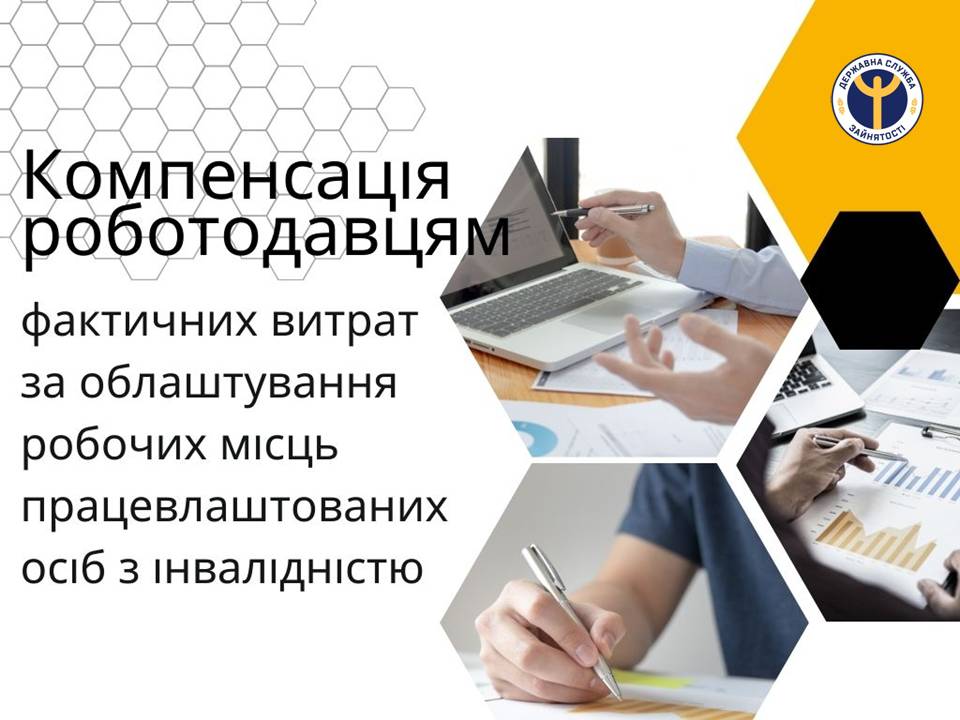 ДЕРЖАВНА СЛУЖБА ЗАЙНЯТОСТІ

Компенсація роботодавцям

фактичних витрат за облаштування робочих місць працевлаштованих осіб з інвалідністю